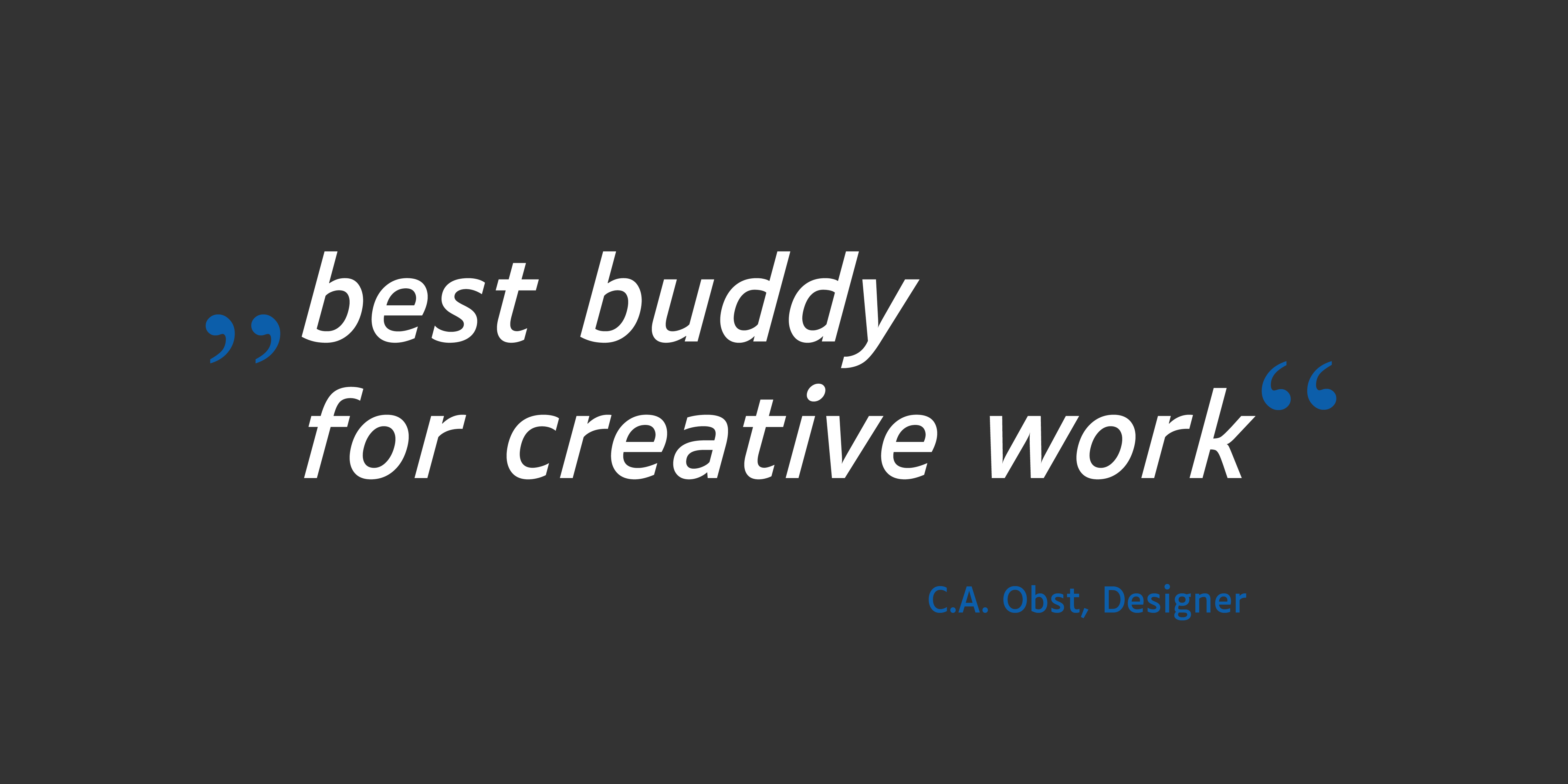 „best buddy for creative work“

C.A. Obst, Designer